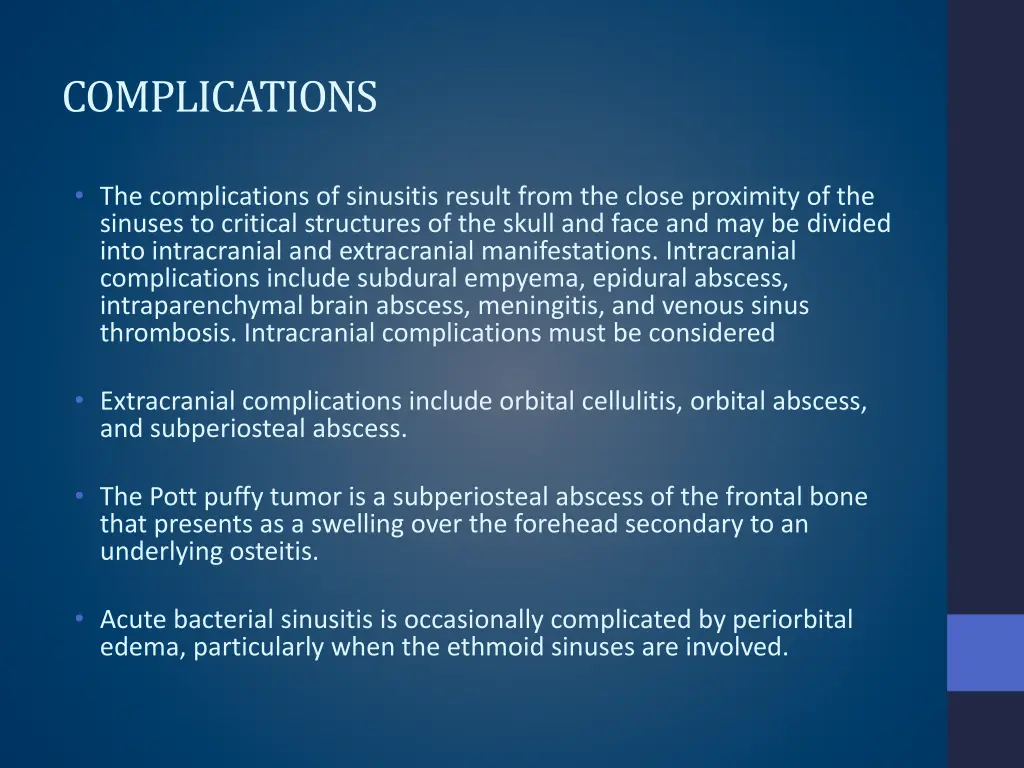 COMPLICATIONS

• The complications of sinusitis result from the close proximity of the sinuses to critical structures of the skull and face and may be divided into intracranial and extracranial manifestations. Intracranial complications include subdural empyema, epidural abscess, intraparenchymal brain abscess, meningitis, and venous sinus thrombosis. Intracranial complications must be considered

• Extracranial complications include orbital cellulitis, orbital abscess, and subperiosteal abscess.

• The Pott puffy tumor is a subperiosteal abscess of the frontal bone that presents as a swelling over the forehead secondary to an underlying osteitis.

• Acute bacterial sinusitis is occasionally complicated by periorbital edema, particularly when the ethmoid sinuses are involved.